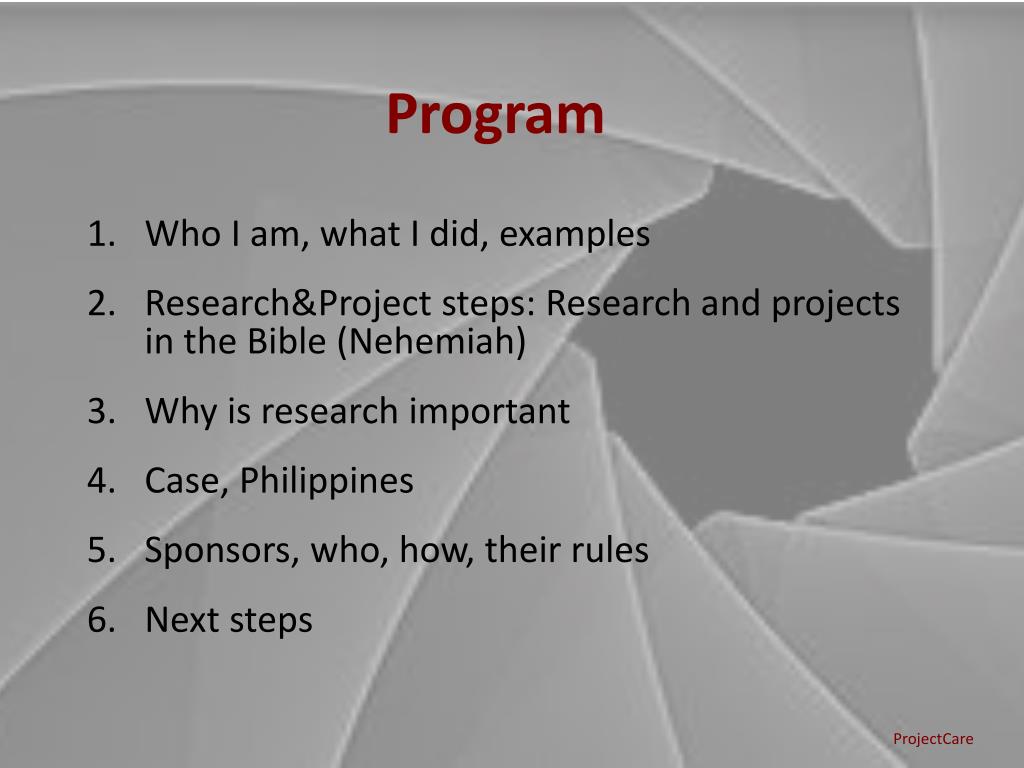 Program

1. Who I am, what I did, examples
2. Research&Project steps: Research and projects in the Bible (Nehemiah)
3. Why is research important
4. Case, Philippines
5. Sponsors, who, how, their rules
6. Next steps

ProjectCare